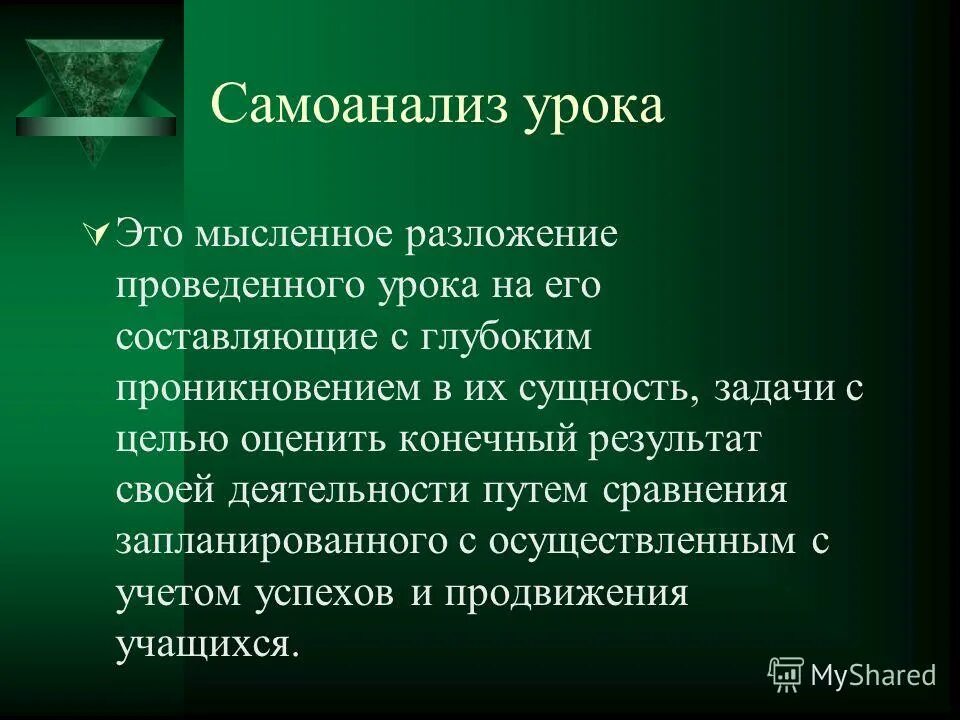 Самоанализ урока

Это мысленное разложение проведенного урока на его составляющие с глубоким проникновением в их сущность, задачи с целью оценить конечный результат своей деятельности путем сравнения запланированного с осуществленным с учетом успехов и продвижения учащихся.

MyShared